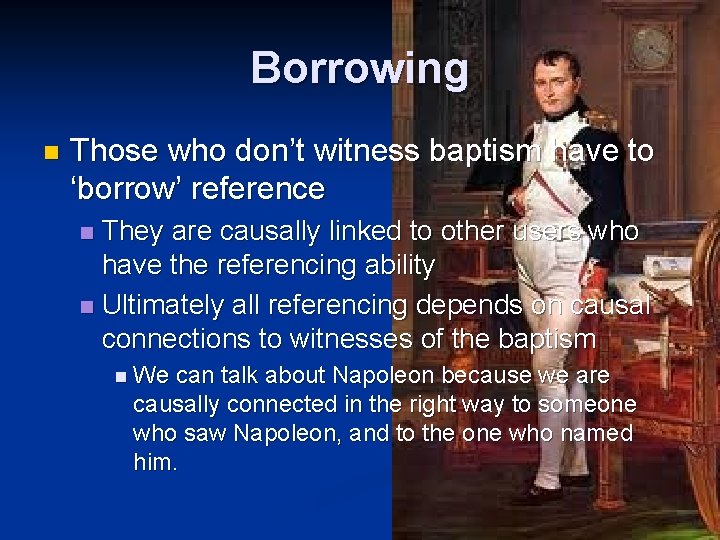 Borrowing

Those who don’t witness baptism have to ‘borrow’ reference

They are causally linked to other users who have the referencing ability

Ultimately all referencing depends on causal connections to witnesses of the baptism

We can talk about Napoleon because we are causally connected in the right way to someone who saw Napoleon, and to the one who named him.